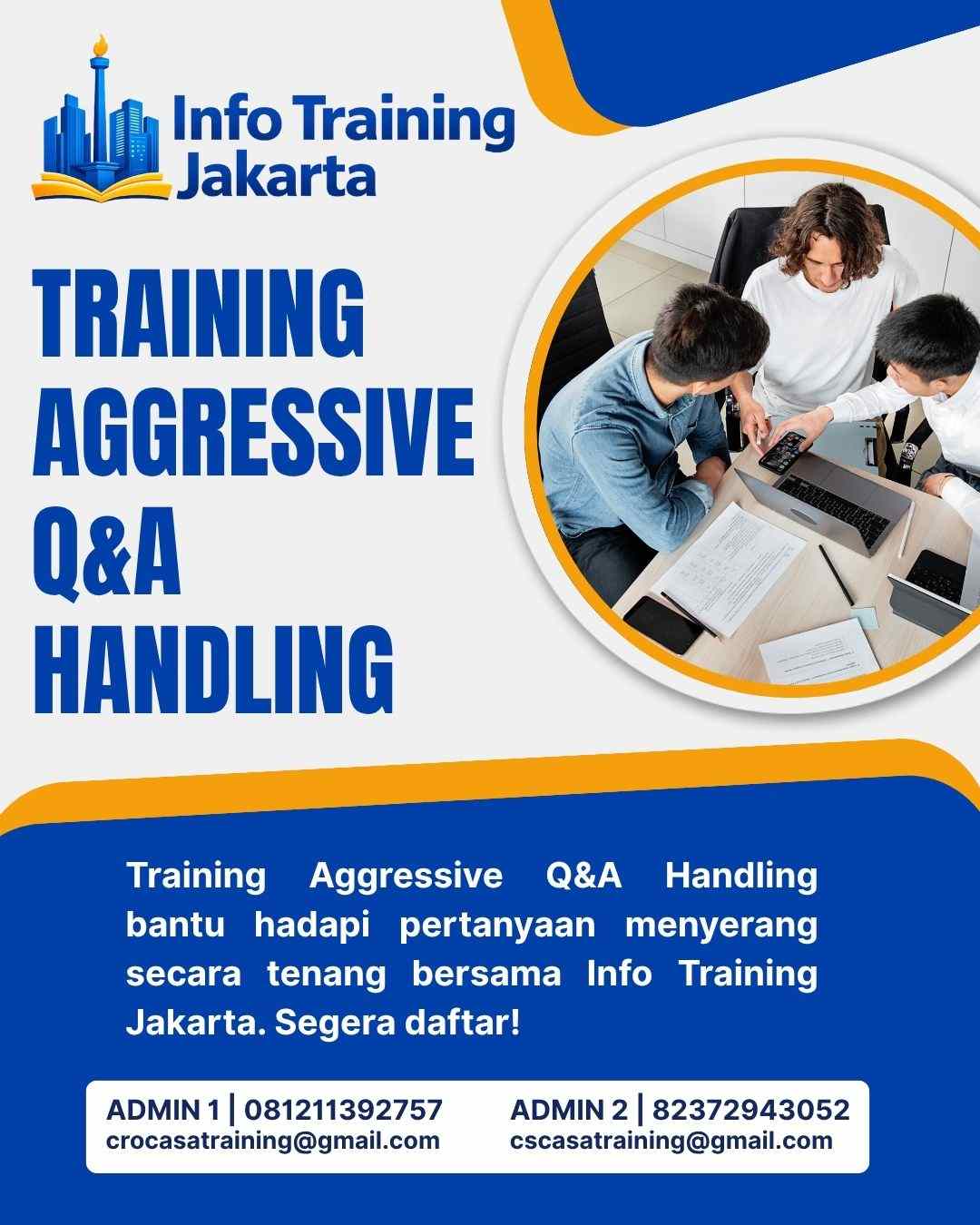 Info Training Jakarta

TRAINING AGGRESSIVE Q&A HANDLING

Training Aggressive Q&A Handling bantu hadapi pertanyaan menyerang secara tenang bersama Info Training Jakarta. Segera daftar!

ADMIN 1 | 081211392757
crocasatraining@gmail.com

ADMIN 2 | 82372943052
cscasatraining@gmail.com